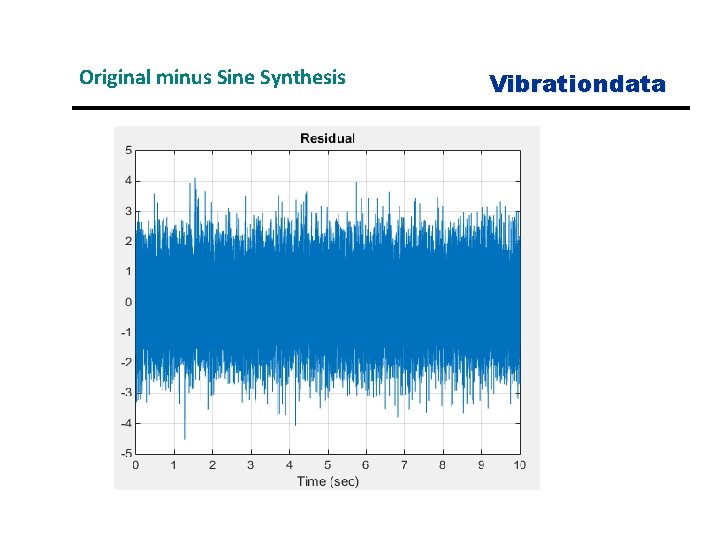 Original minus Sine Synthesis

Vibrationdata

Residual

5
4
3
2
1
0
-1
-2
-3
-4
-5

0 1 2 3 4 5 6 7 8 9 10

Time (sec)